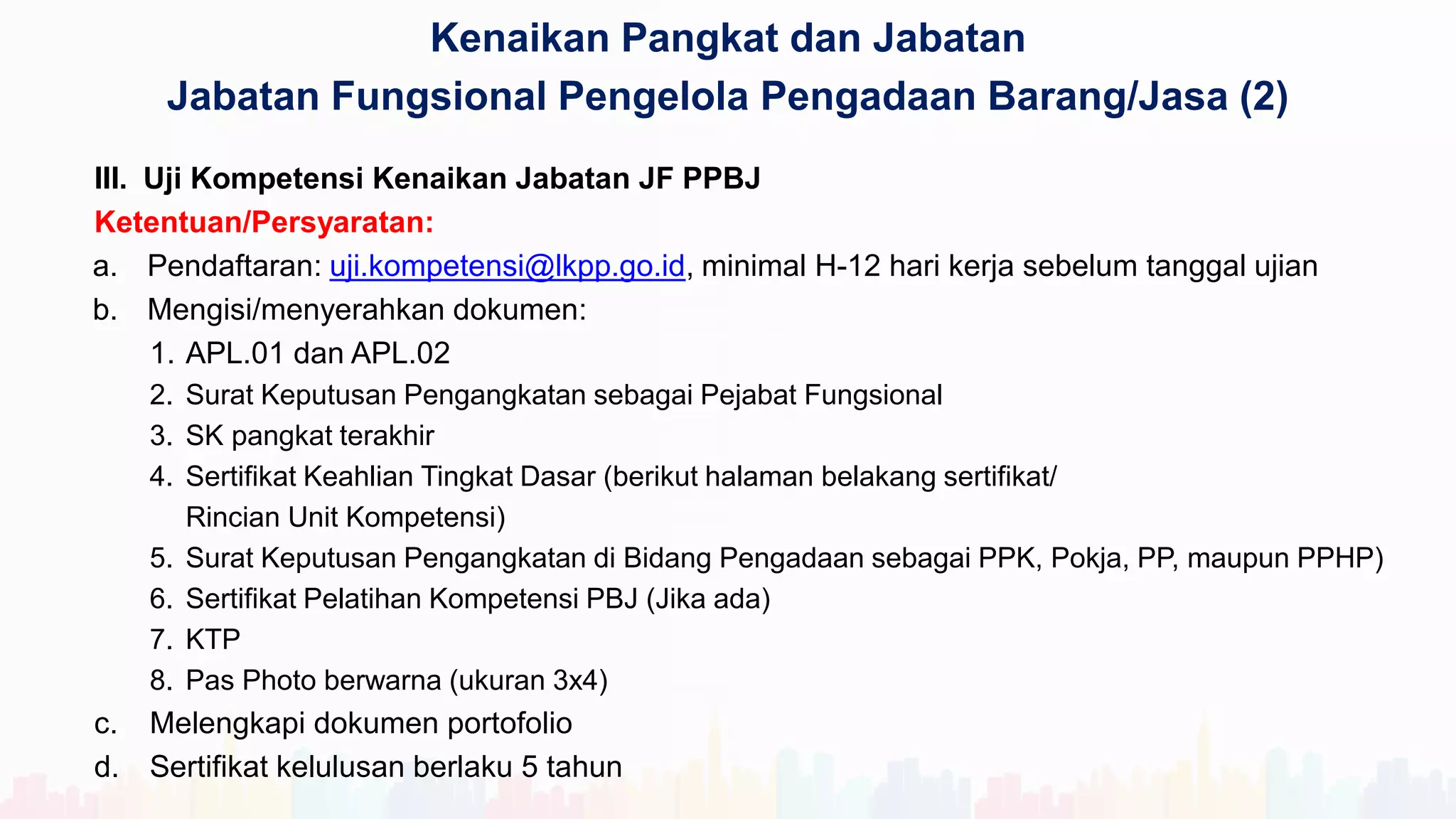 Kenaikan Pangkat dan Jabatan
Jabatan Fungsional Pengelola Pengadaan Barang/Jasa (2)

III. Uji Kompetensi Kenaikan Jabatan JF PPBJ
Ketentuan/Persyaratan:
a. Pendaftaran: uji.kompetensi@lkpp.go.id, minimal H-12 hari kerja sebelum tanggal ujian
b. Mengisi/menyerahkan dokumen:
1. APL.01 dan APL.02
2. Surat Keputusan Pengangkatan sebagai Pejabat Fungsional
3. SK pangkat terakhir
4. Sertifikat Keahlian Tingkat Dasar (berikut halaman belakang sertifikat/ Rincian Unit Kompetensi)
5. Surat Keputusan Pengangkatan di Bidang Pengadaan sebagai PPK, Pokja, PP, maupun PPHP)
6. Sertifikat Pelatihan Kompetensi PBJ (Jika ada)
7. KTP
8. Pas Photo berwarna (ukuran 3x4)
c. Melengkapi dokumen portofolio
d. Sertifikat kelulusan berlaku 5 tahun